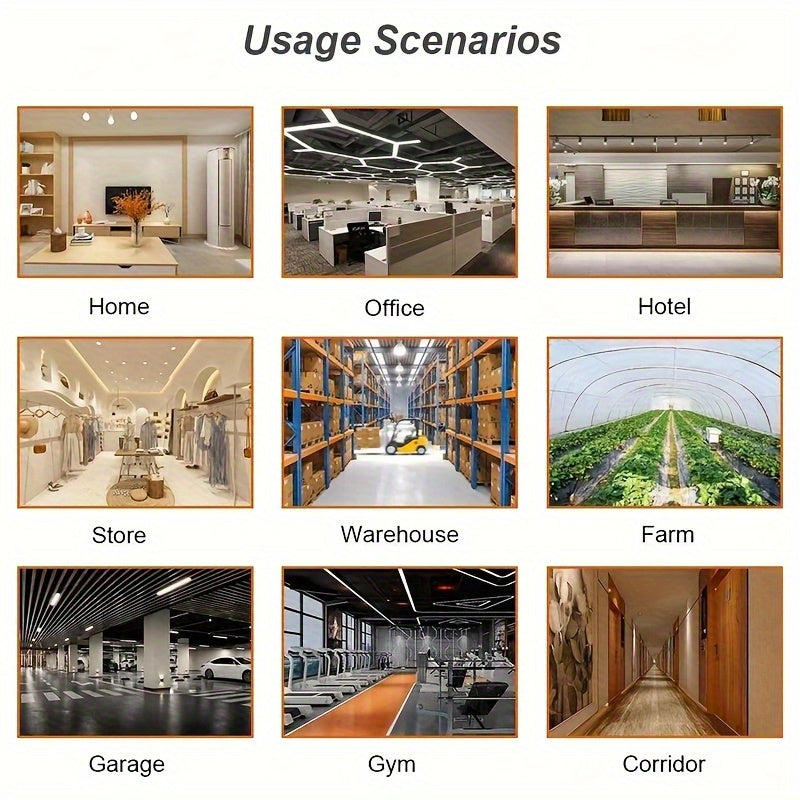 Usage Scenarios

Home

Office

Hotel

Store

Warehouse

Farm

Garage

Gym

Corridor